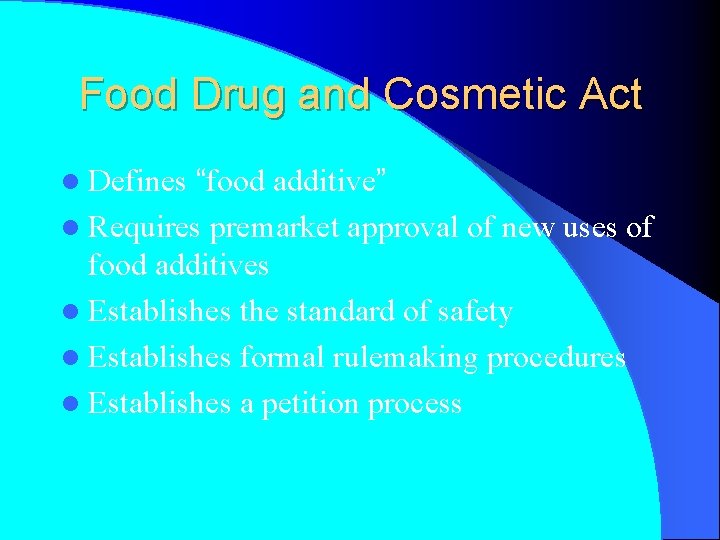 Food Drug and Cosmetic Act

- Defines “food additive”
- Requires premarket approval of new uses of food additives
- Establishes the standard of safety
- Establishes formal rulemaking procedures
- Establishes a petition process